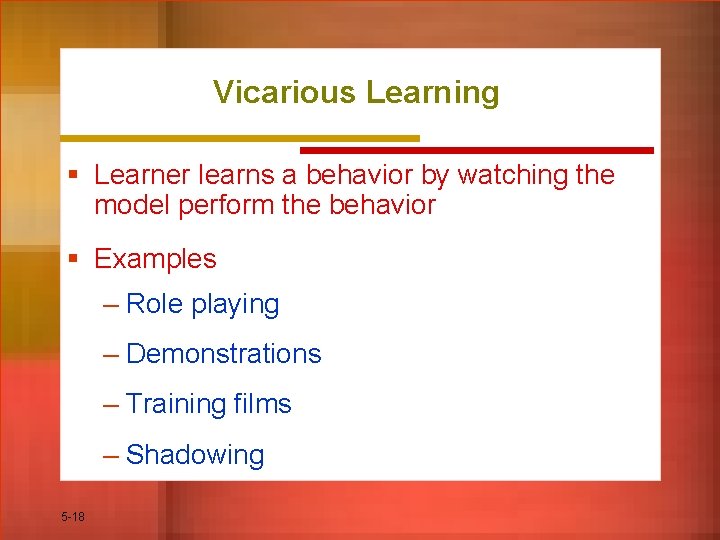 Vicarious Learning

▪ Learner learns a behavior by watching the model perform the behavior

▪ Examples

– Role playing

– Demonstrations

– Training films

– Shadowing

5-18